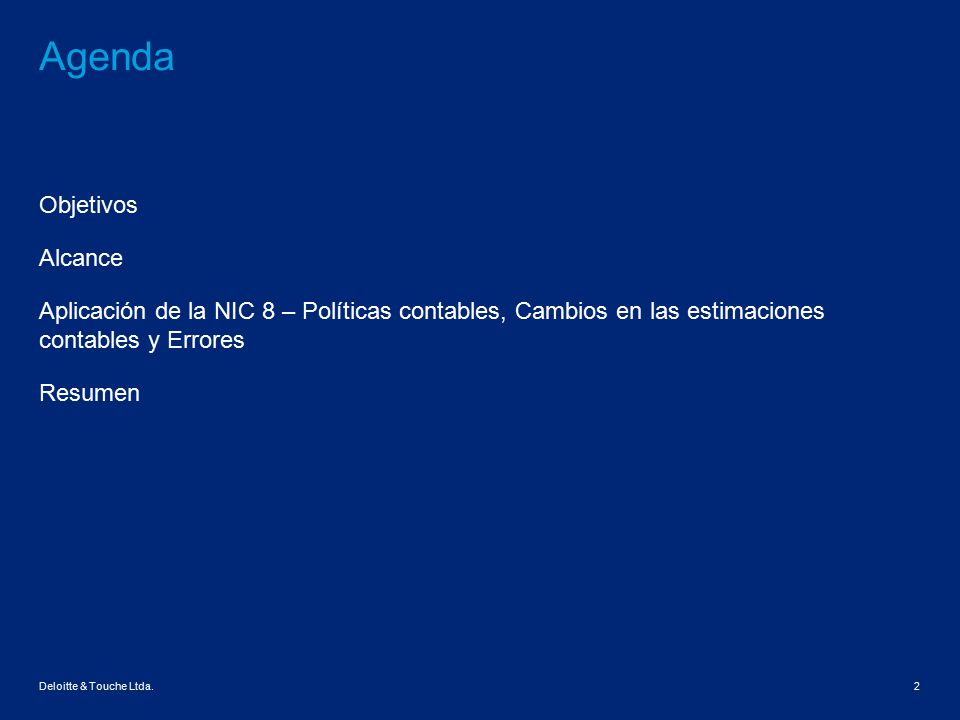 Agenda

Objetivos

Alcance

Aplicación de la NIC 8 – Políticas contables, Cambios en las estimaciones contables y Errores

Resumen

Deloitte & Touche Ltda.

2